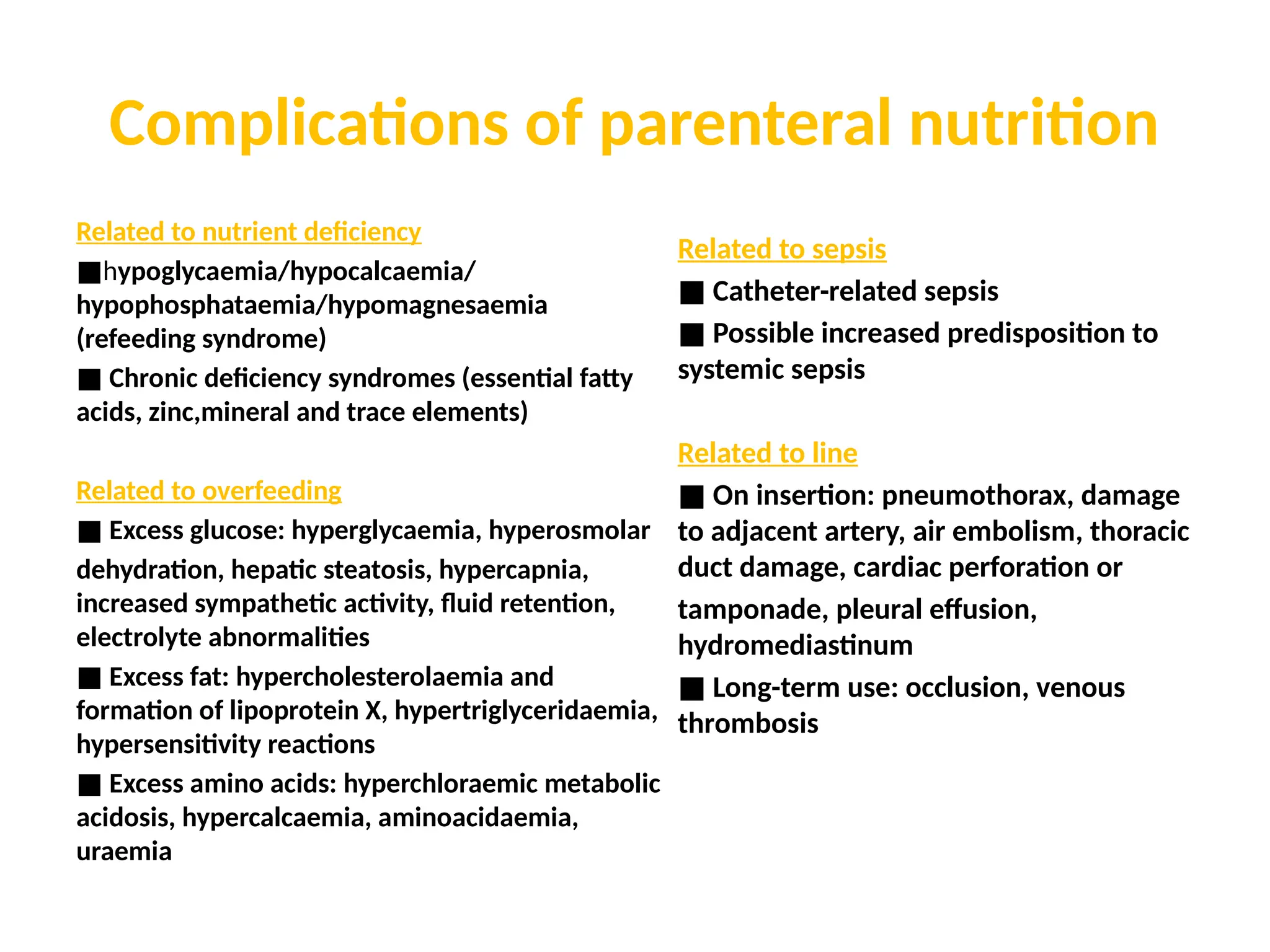 Complications of parenteral nutrition

Related to nutrient deficiency

■hypoglycaemia/hypocalcaemia/ hypophosphataemia/hypomagnesaemia (refeeding syndrome)

■ Chronic deficiency syndromes (essential fatty acids, zinc,mineral and trace elements)

Related to overfeeding

■ Excess glucose: hyperglycaemia, hyperosmolar dehydration, hepatic steatosis, hypercapnia, increased sympathetic activity, fluid retention, electrolyte abnormalities

■ Excess fat: hypercholesterolaemia and formation of lipoprotein X, hypertriglyceridaemia, hypersensitivity reactions

■ Excess amino acids: hyperchloraemic metabolic acidosis, hypercalcaemia, aminoacidaemia, uraemia

Related to sepsis

■ Catheter-related sepsis

■ Possible increased predisposition to systemic sepsis

Related to line

■ On insertion: pneumothorax, damage to adjacent artery, air embolism, thoracic duct damage, cardiac perforation or tamponade, pleural effusion, hydromediastinum

■ Long-term use: occlusion, venous thrombosis